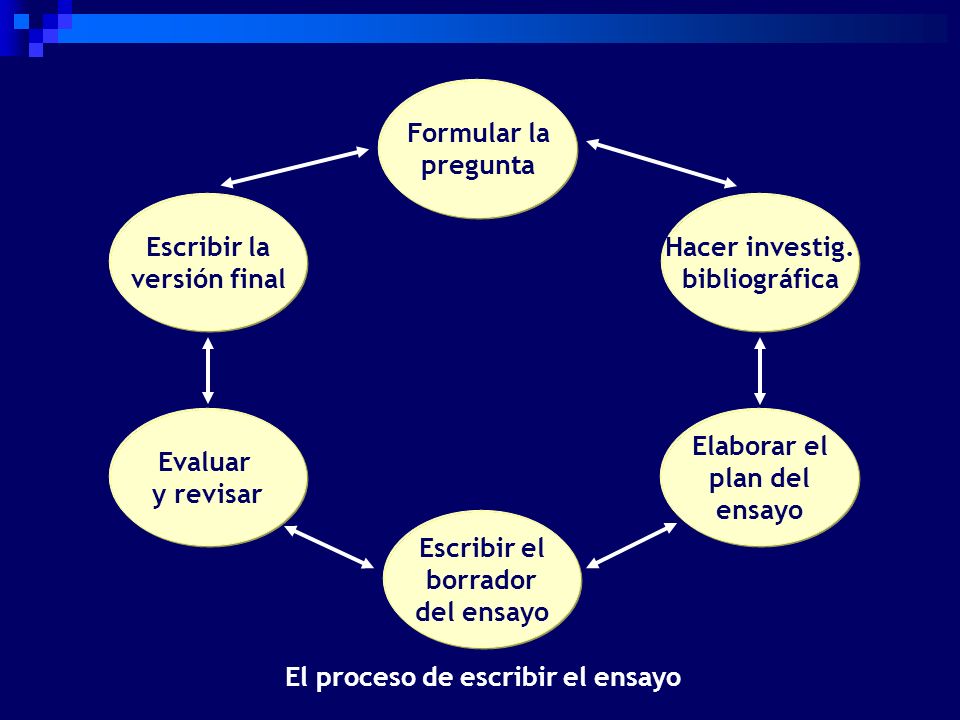 Formular la pregunta

Hacer investig. bibliográfica

Elaborar el plan del ensayo

Escribir el borrador del ensayo

Evaluar y revisar

Escribir la versión final

El proceso de escribir el ensayo